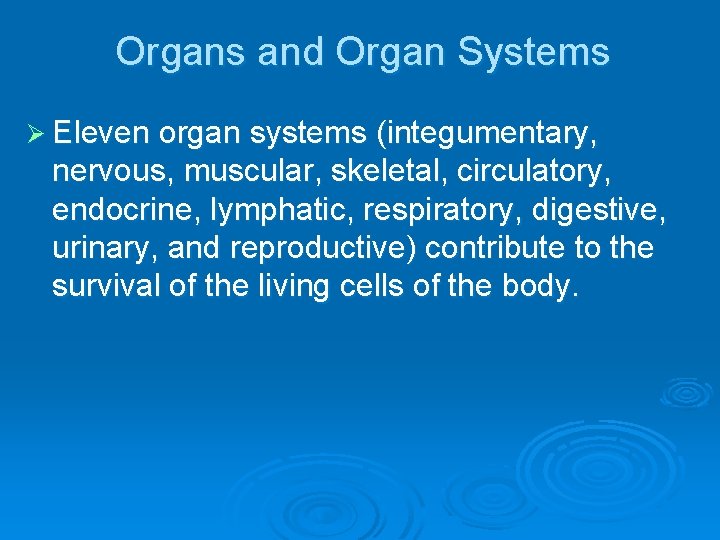 Organs and Organ Systems

➢ Eleven organ systems (integumentary, nervous, muscular, skeletal, circulatory, endocrine, lymphatic, respiratory, digestive, urinary, and reproductive) contribute to the survival of the living cells of the body.